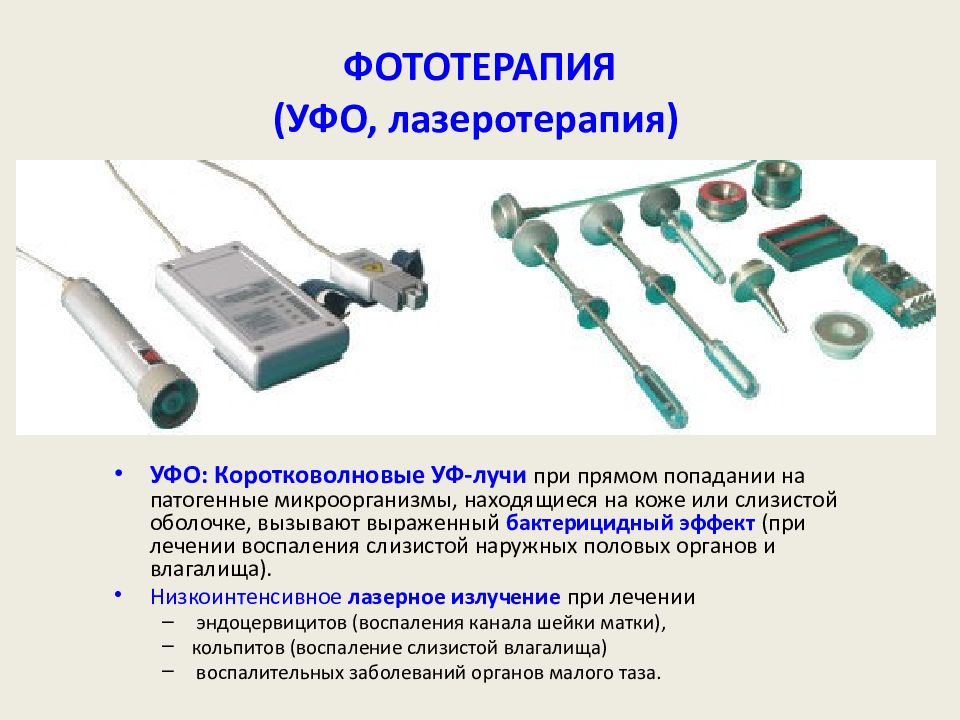 ФОТОТЕРАПИЯ
(УФО, лазеротерапия)

• УФО: Коротковолновые УФ-лучи при прямом попадании на патогенные микроорганизмы, находящиеся на коже или слизистой оболочке, вызывают выраженный бактерицидный эффект (при лечении воспаления слизистой наружных половых органов и влагалища).
• Низкоинтенсивное лазерное излучение при лечении
– эндоцервицитов (воспаления канала шейки матки),
– кольпитов (воспаление слизистой влагалища)
– воспалительных заболеваний органов малого таза.